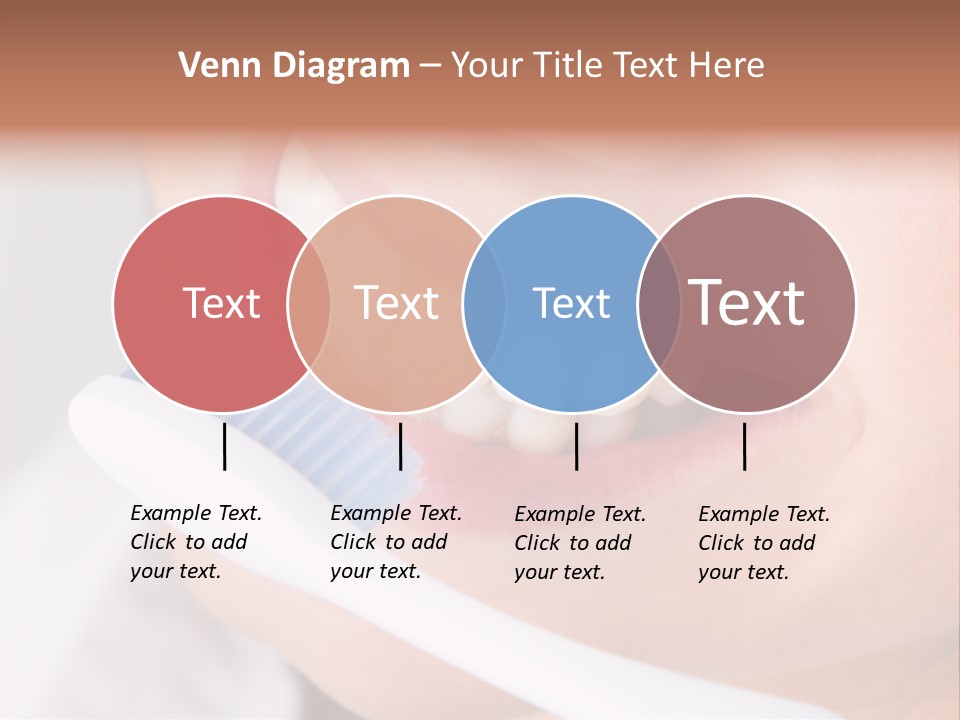 Venn Diagram – Your Title Text Here

Text

Text

Text

Text

Example Text. Click to add your text.

Example Text. Click to add your text.

Example Text. Click to add your text.

Example Text. Click to add your text.